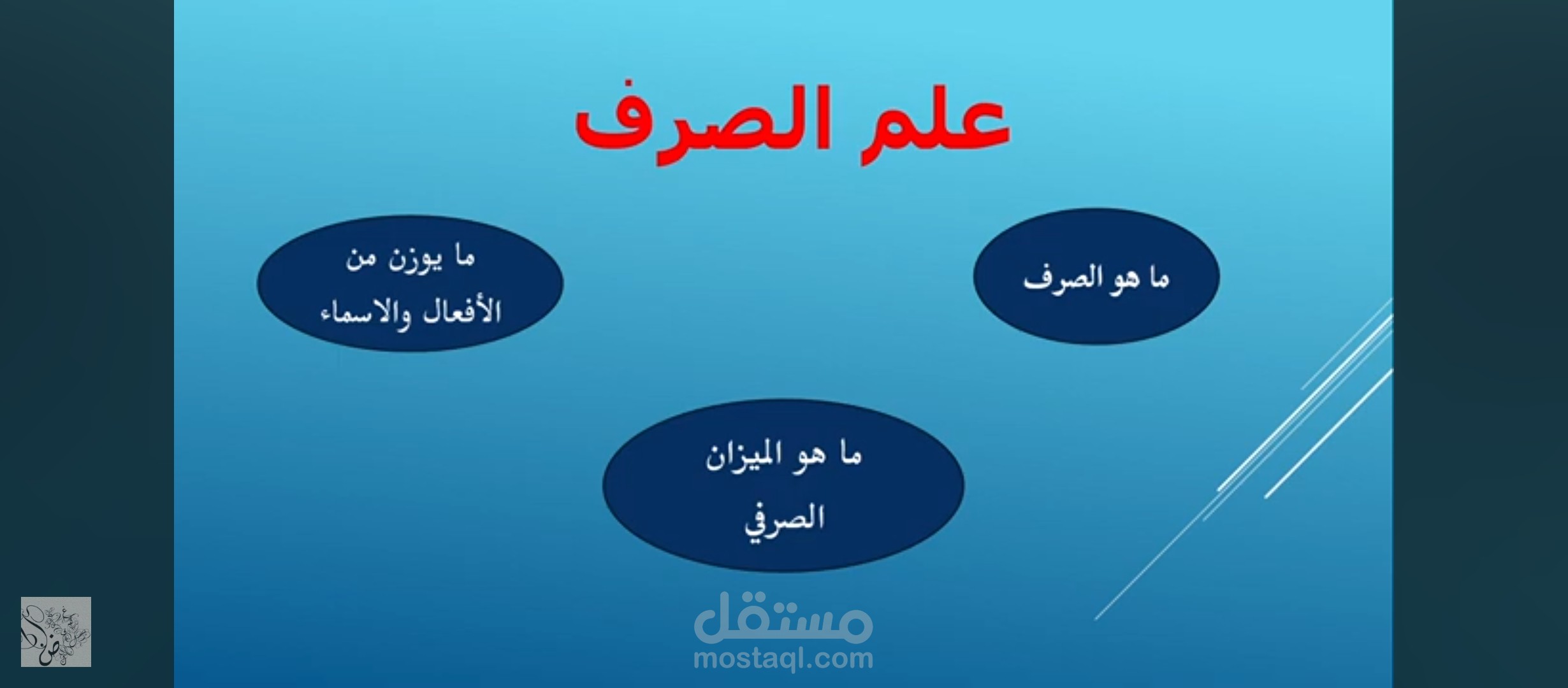 علم الصرف

ما هو الصرف

ما يوزن من الأفعال والاسماء

ما هو الميزان الصرفي

مستقل
mostaql.com